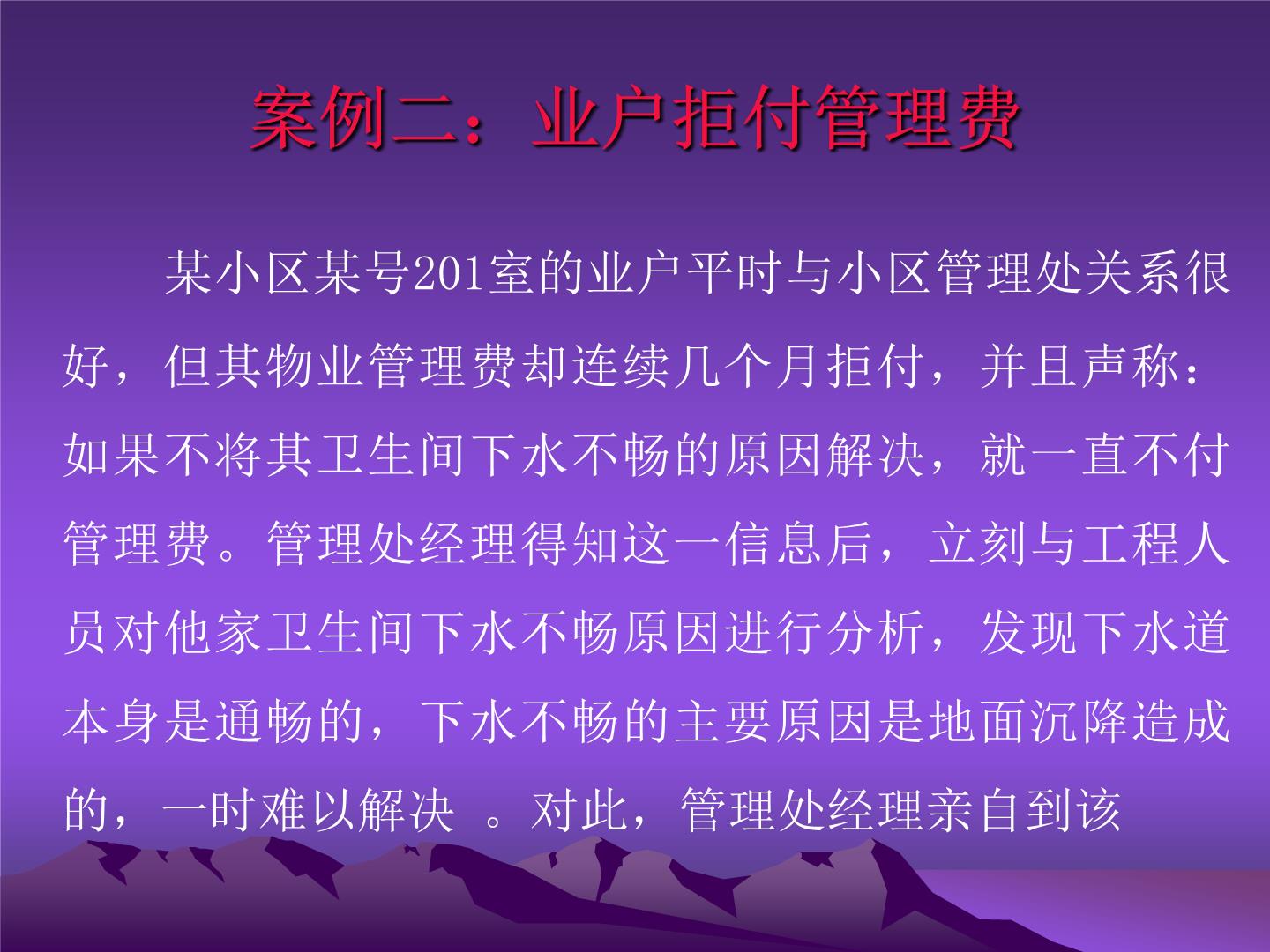 案例二：业户拒付管理费

某小区某号201室的业户平时与小区管理处关系很好，但其物业管理费却连续几个月拒付，并且声称：如果不将其卫生间下水不畅的原因解决，就一直不付管理费。管理处经理得知这一信息后，立刻与工程人员对他家卫生间下水不畅原因进行分析，发现下水道本身是通畅的，下水不畅的主要原因是地面沉降造成的，一时难以解决 。对此，管理处经理亲自到该